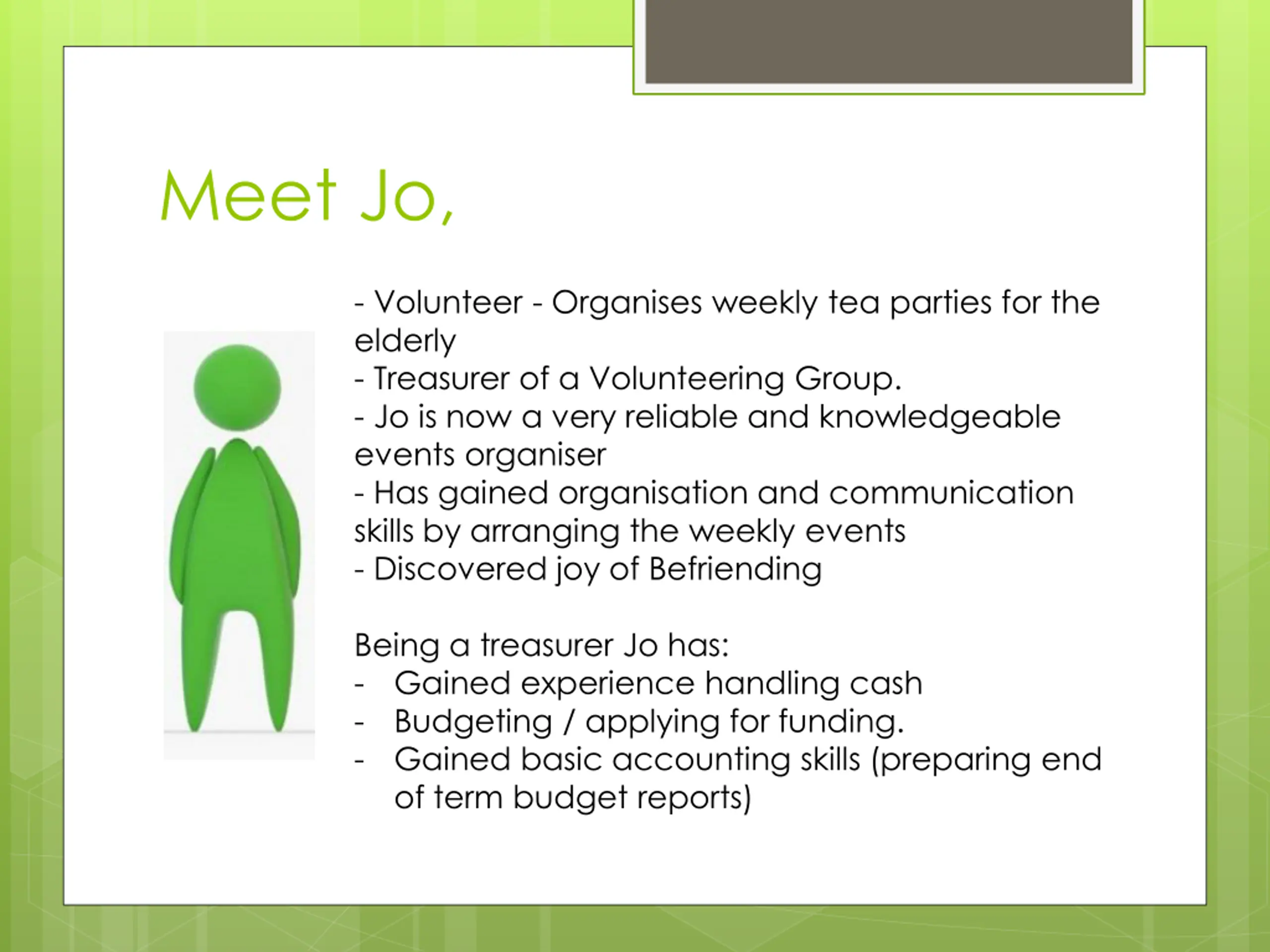 Meet Jo,

- Volunteer - Organises weekly tea parties for the elderly
- Treasurer of a Volunteering Group.
- Jo is now a very reliable and knowledgeable events organiser
- Has gained organisation and communication skills by arranging the weekly events
- Discovered joy of Befriending

Being a treasurer Jo has:
- Gained experience handling cash
- Budgeting / applying for funding.
- Gained basic accounting skills (preparing end of term budget reports)